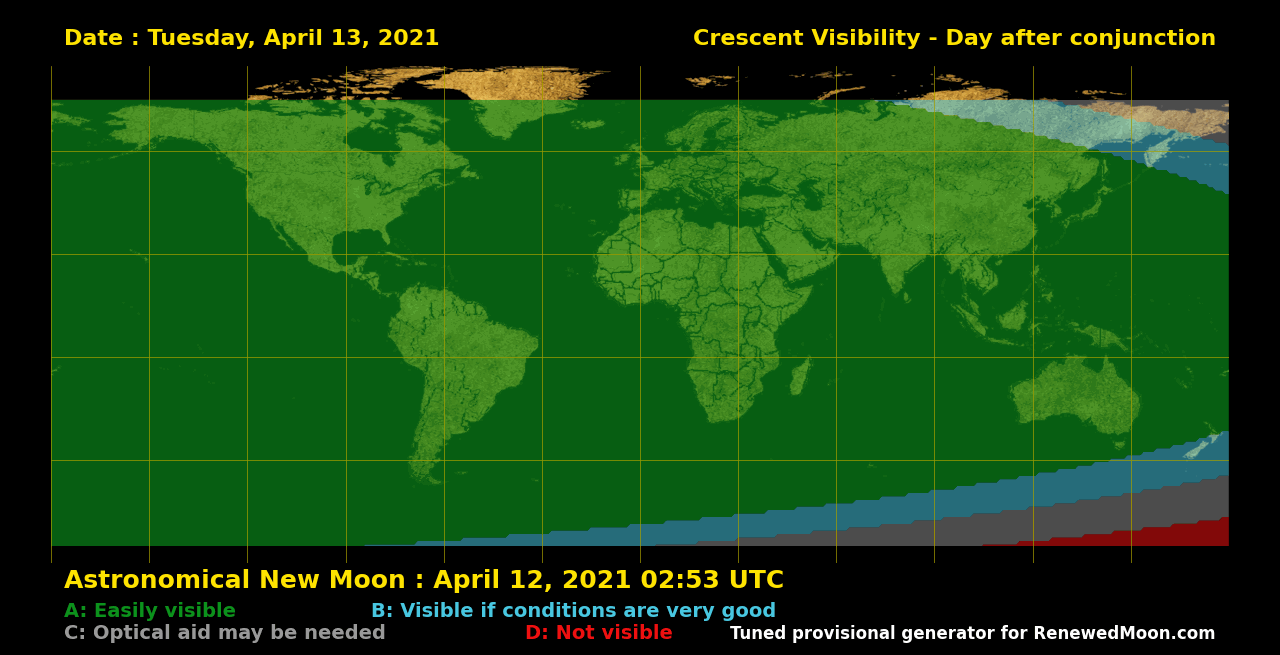 Date : Tuesday, April 13, 2021

Crescent Visibility - Day after conjunction

Astronomical New Moon : April 12, 2021 02:53 UTC

A: Easily visible

B: Visible if conditions are very good

C: Optical aid may be needed

D: Not visible

Tuned provisional generator for RenewedMoon.com